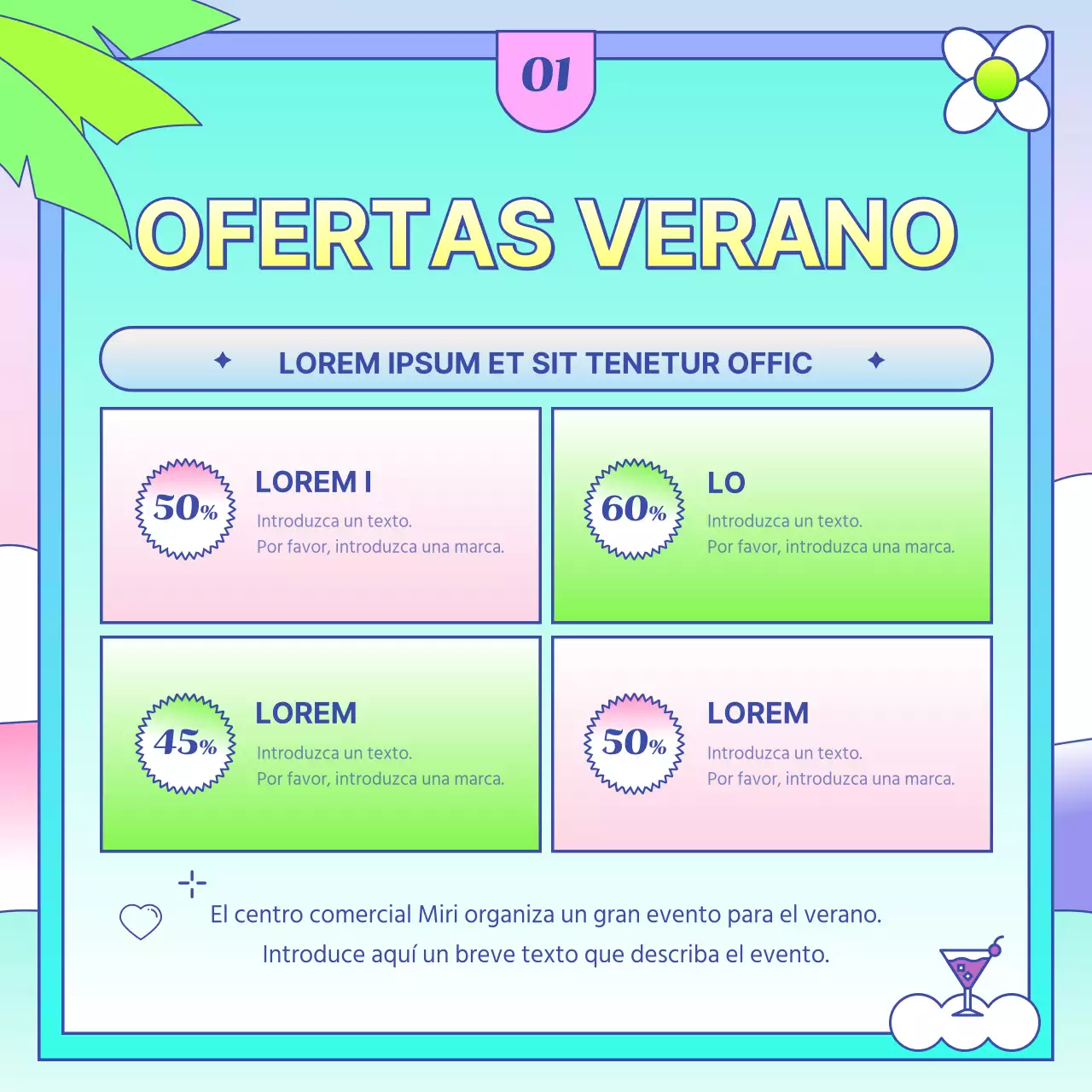 01

OFERTAS VERANO

LOREM IPSUM ET SIT TENETUR OFFIC

50%
LOREM I
Introduzca un texto.
Por favor, introduzca una marca.

60%
LO
Introduzca un texto.
Por favor, introduzca una marca.

45%
LOREM
Introduzca un texto.
Por favor, introduzca una marca.

50%
LOREM
Introduzca un texto.
Por favor, introduzca una marca.

El centro comercial Miri organiza un gran evento para el verano.
Introduce aquí un breve texto que describa el evento.